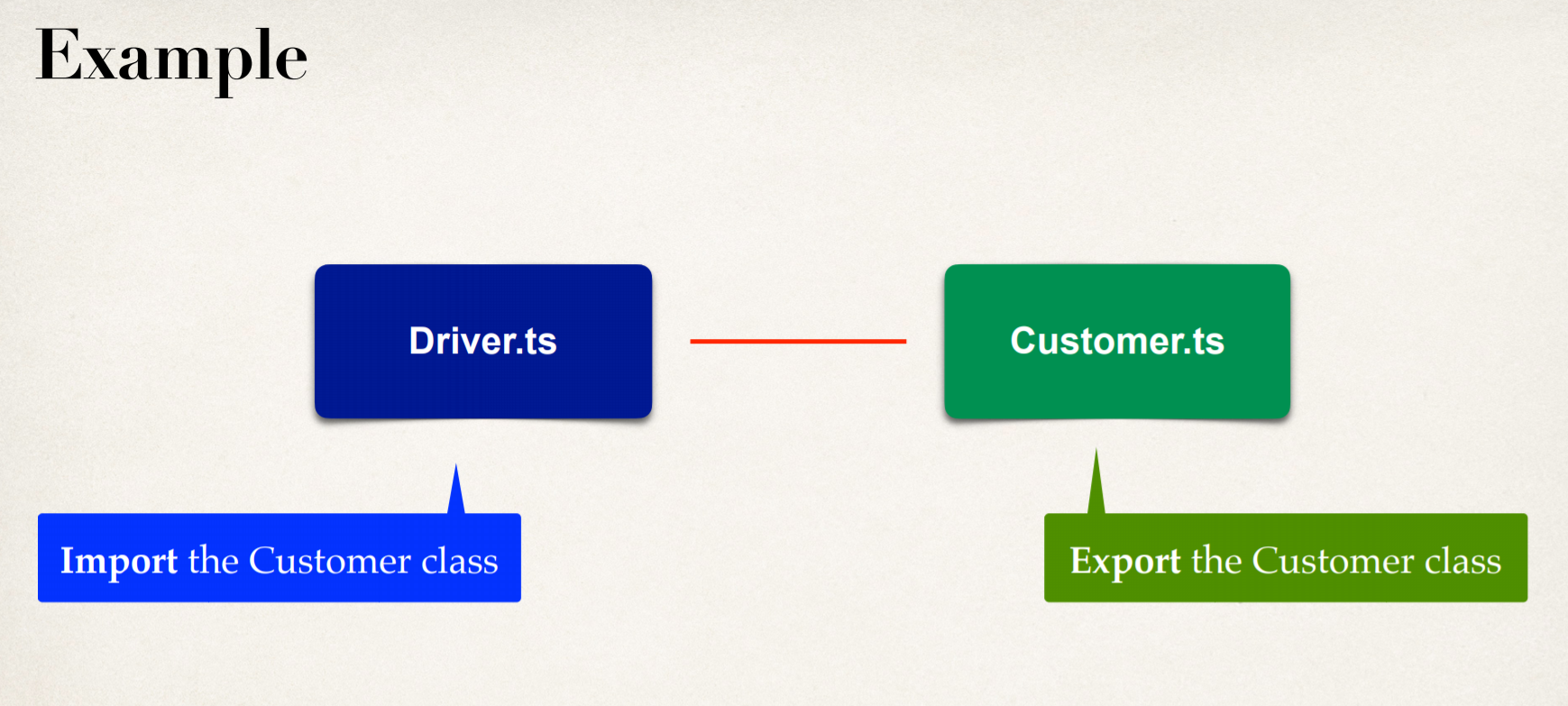 Example

Driver.ts

Customer.ts

Import the Customer class

Export the Customer class